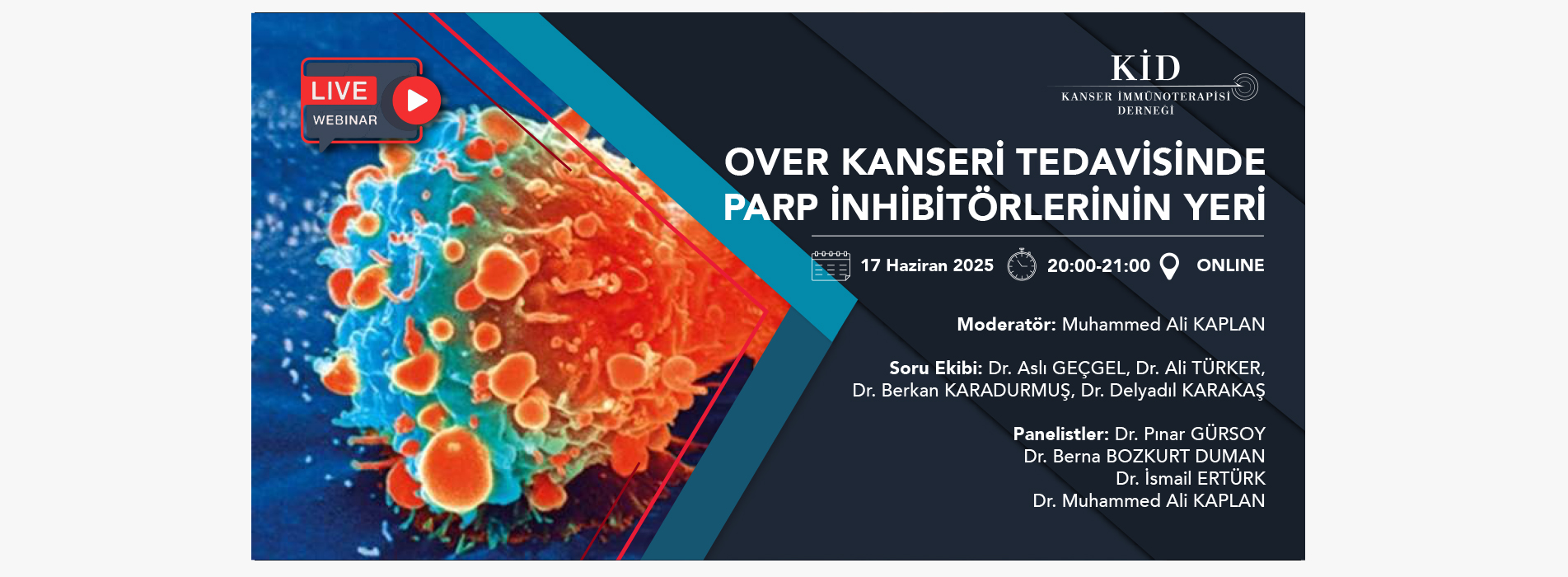 LIVE
WEBINAR

KİD
KANSER İMMÜNOTERAPİSİ DERNEĞİ

OVER KANSERİ TEDAVİSİNDE PARP İNHİBİTÖRLERİNİN YERİ

17 Haziran 2025 20:00-21:00 ONLINE

Moderatör: Muhammed Ali KAPLAN

Soru Ekibi: Dr. Aslı GEÇGEL, Dr. Ali TÜRKER, Dr. Berkan KARADURMUŞ, Dr. Delyadıl KARAKAŞ

Panelistler: Dr. Pınar GÜRSOY
Dr. Berna BOZKURT DUMAN
Dr. İsmail ERTÜRK
Dr. Muhammed Ali KAPLAN